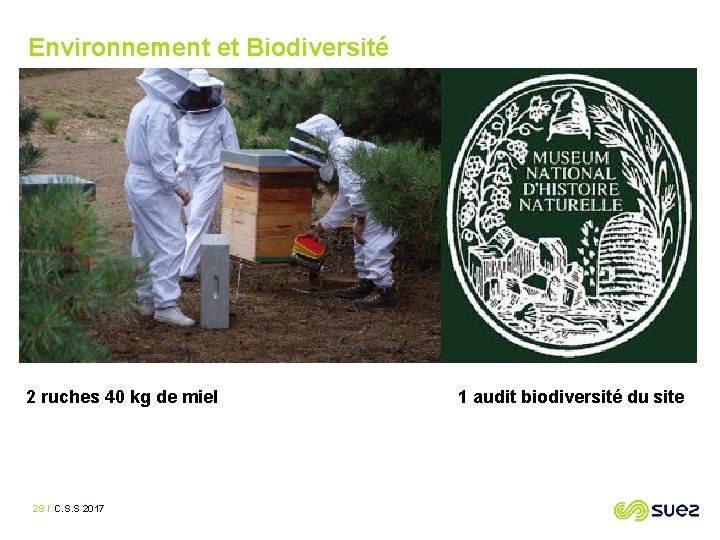 Environnement et Biodiversité

MUSEUM NATIONAL D'HISTOIRE NATURELLE

2 ruches 40 kg de miel

1 audit biodiversité du site

28 I C.S.S 2017

suez